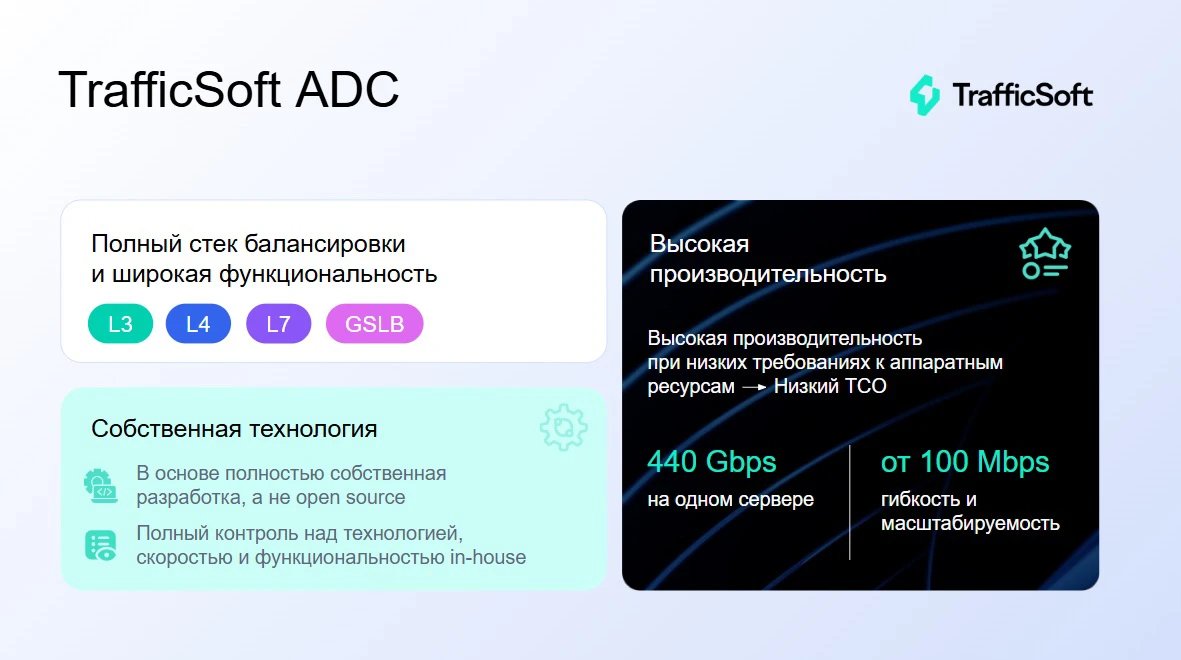 TrafficSoft ADC

TrafficSoft

Полный стек балансировки и широкая функциональность

L3 L4 L7 GSLB

Собственная технология

В основе полностью собственная разработка, а не open source

Полный контроль над технологией, скоростью и функциональностью in-house

Высокая производительность

Высокая производительность при низких требованиях к аппаратным ресурсам → Низкий TCO

440 Gbps
на одном сервере

от 100 Mbps
гибкость и масштабируемость